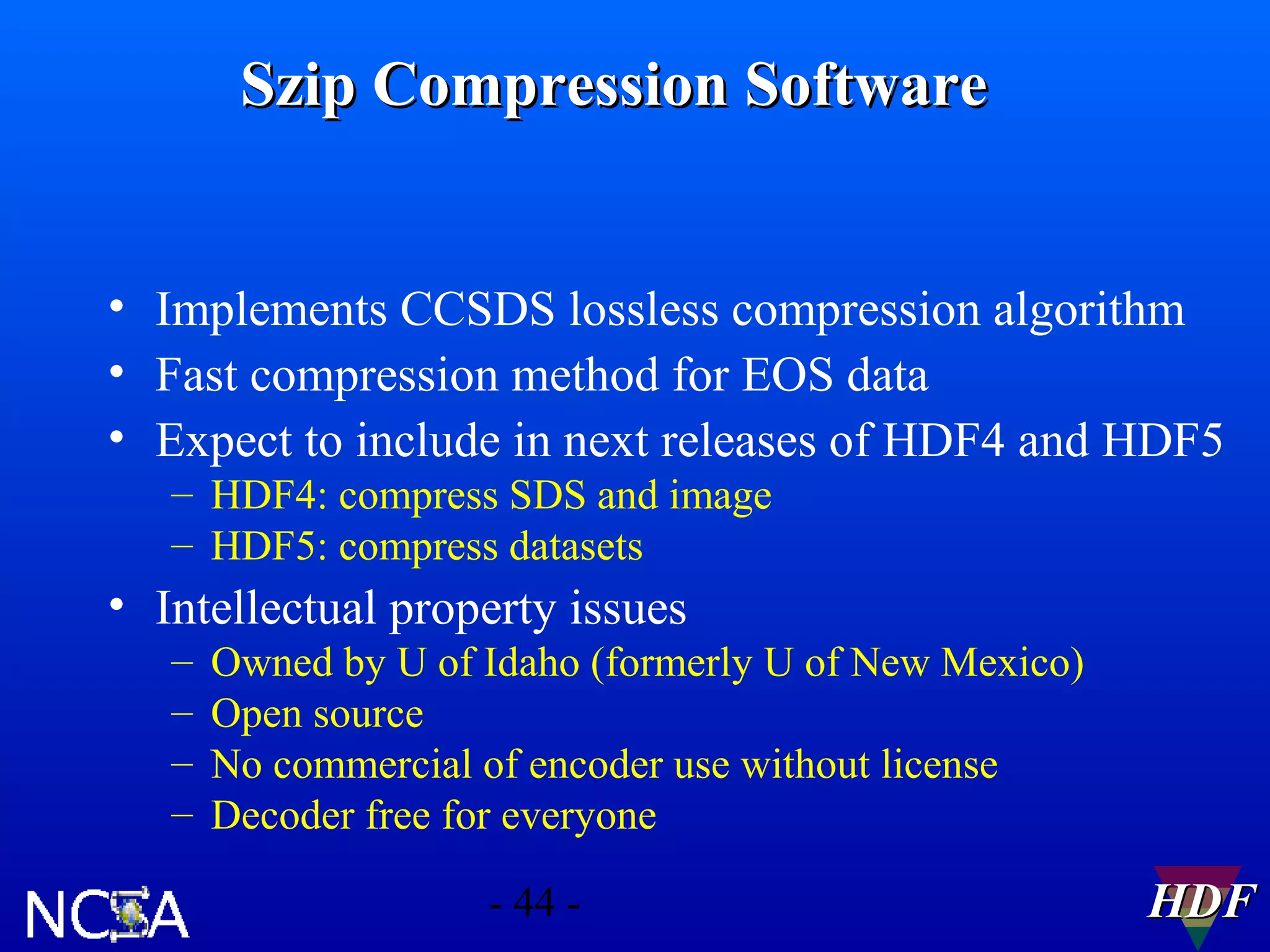 Szip Compression Software

• Implements CCSDS lossless compression algorithm
• Fast compression method for EOS data
• Expect to include in next releases of HDF4 and HDF5
– HDF4: compress SDS and image
– HDF5: compress datasets
• Intellectual property issues
– Owned by U of Idaho (formerly U of New Mexico)
– Open source
– No commercial of encoder use without license
– Decoder free for everyone

NCSA

- 44 -

HDF